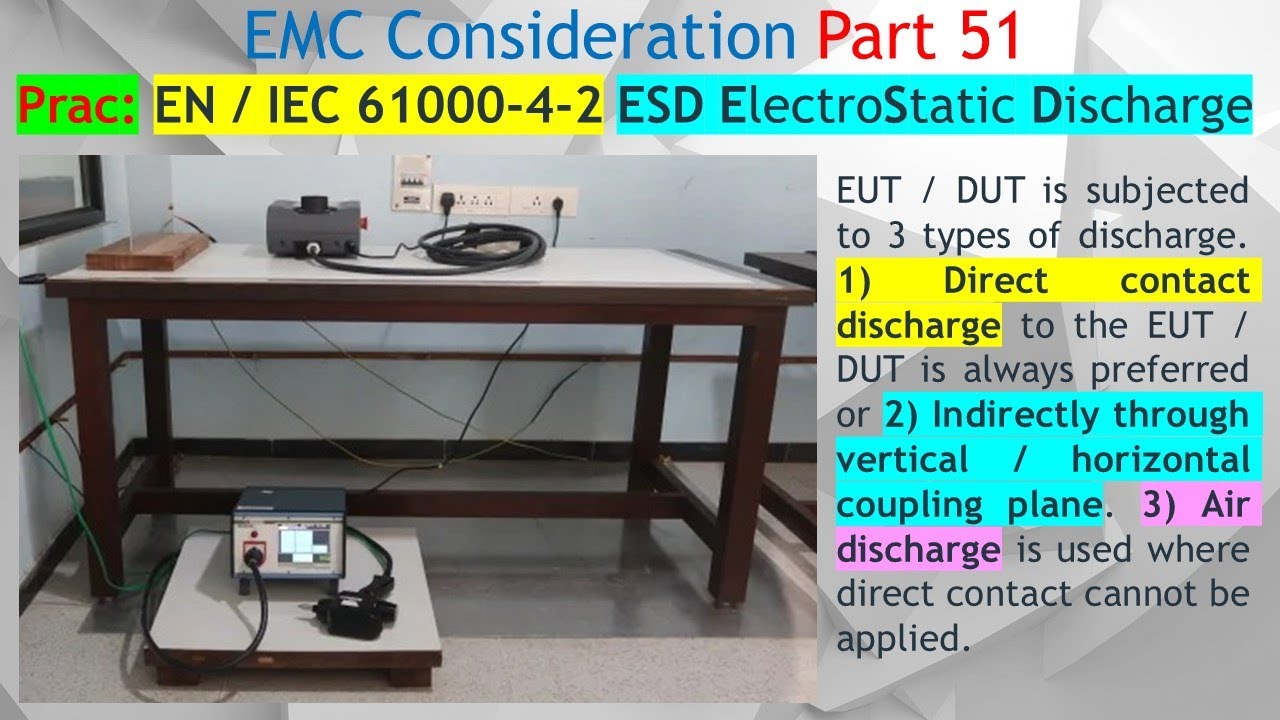 EMC Consideration Part 51

Prac: EN / IEC 61000-4-2 ESD ElectroStatic Discharge

EUT / DUT is subjected to 3 types of discharge. 1) Direct contact discharge to the EUT / DUT is always preferred or 2) Indirectly through vertical / horizontal coupling plane. 3) Air discharge is used where direct contact cannot be applied.